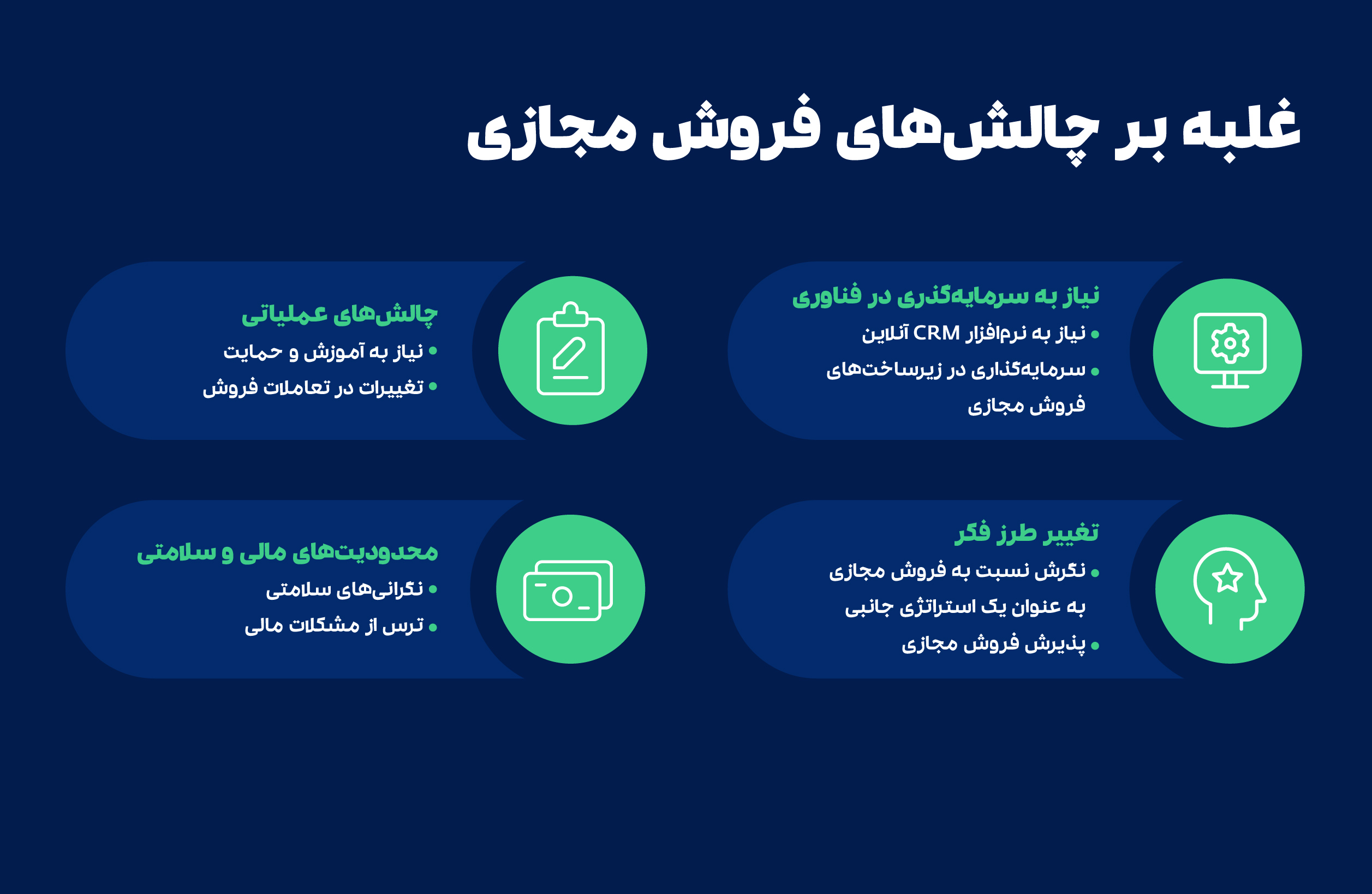 غلبه بر چالش‌های فروش مجازی

نیاز به سرمایه‌گذری در فناوری
• نیاز به نرم‌افزار CRM آنلاین
• سرمایه‌گذاری در زیرساخت‌های فروش مجازی

چالش‌های عملیاتی
• نیاز به آموزش و حمایت
• تغییرات در تعاملات فروش

تغییر طرز فکر
• نگرش نسبت به فروش مجازی به عنوان یک استراتژی جانبی
• پذیرش فروش مجازی

محدودیت‌های مالی و سلامتی
• نگرانی‌های سلامتی
• ترس از مشکلات مالی